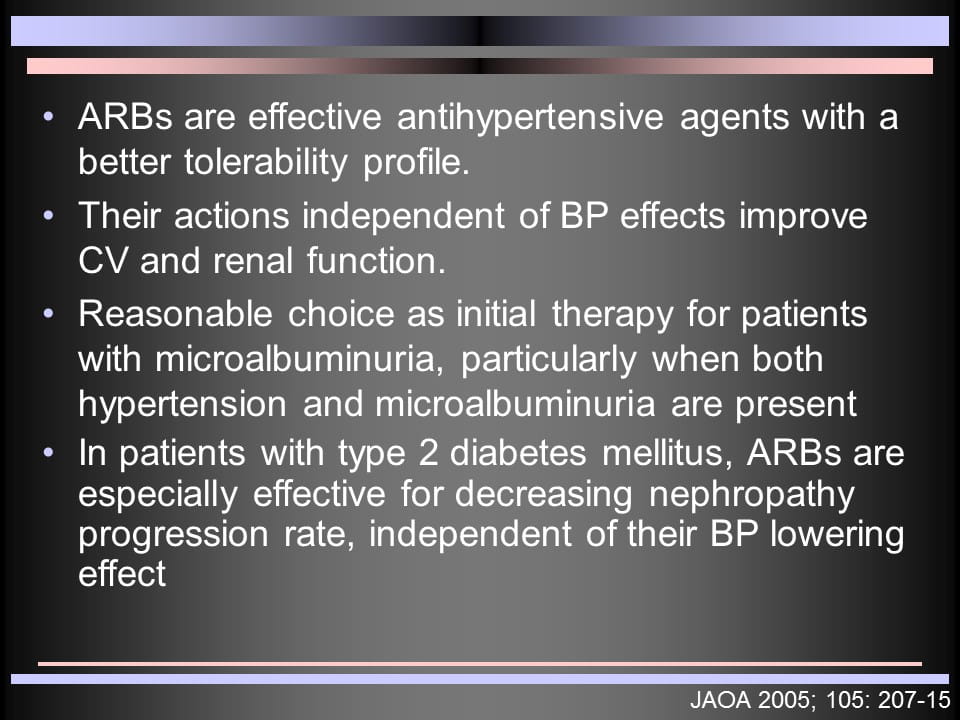 • ARBs are effective antihypertensive agents with a better tolerability profile.

• Their actions independent of BP effects improve CV and renal function.

• Reasonable choice as initial therapy for patients with microalbuminuria, particularly when both hypertension and microalbuminuria are present

• In patients with type 2 diabetes mellitus, ARBs are especially effective for decreasing nephropathy progression rate, independent of their BP lowering effect

JAOA 2005; 105: 207-15